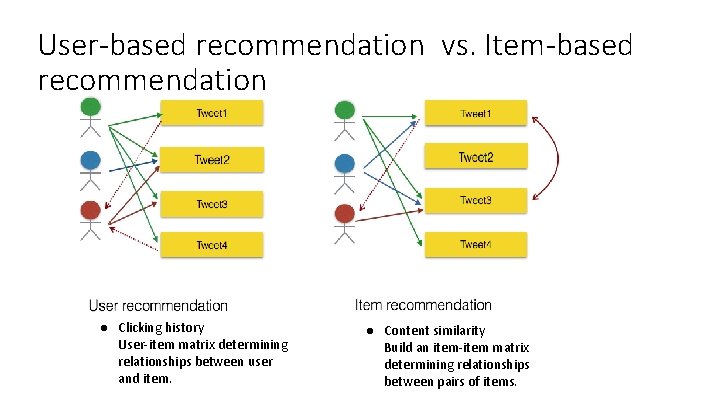 User-based recommendation vs. Item-based recommendation

Tweet1
Tweet2
Tweet3
Tweet4

Tweet1
Tweet2
Tweet3
Tweet4

User recommendation
● Clicking history
User-item matrix determining relationships between user and item.

Item recommendation
● Content similarity
Build an item-item matrix determining relationships between pairs of items.